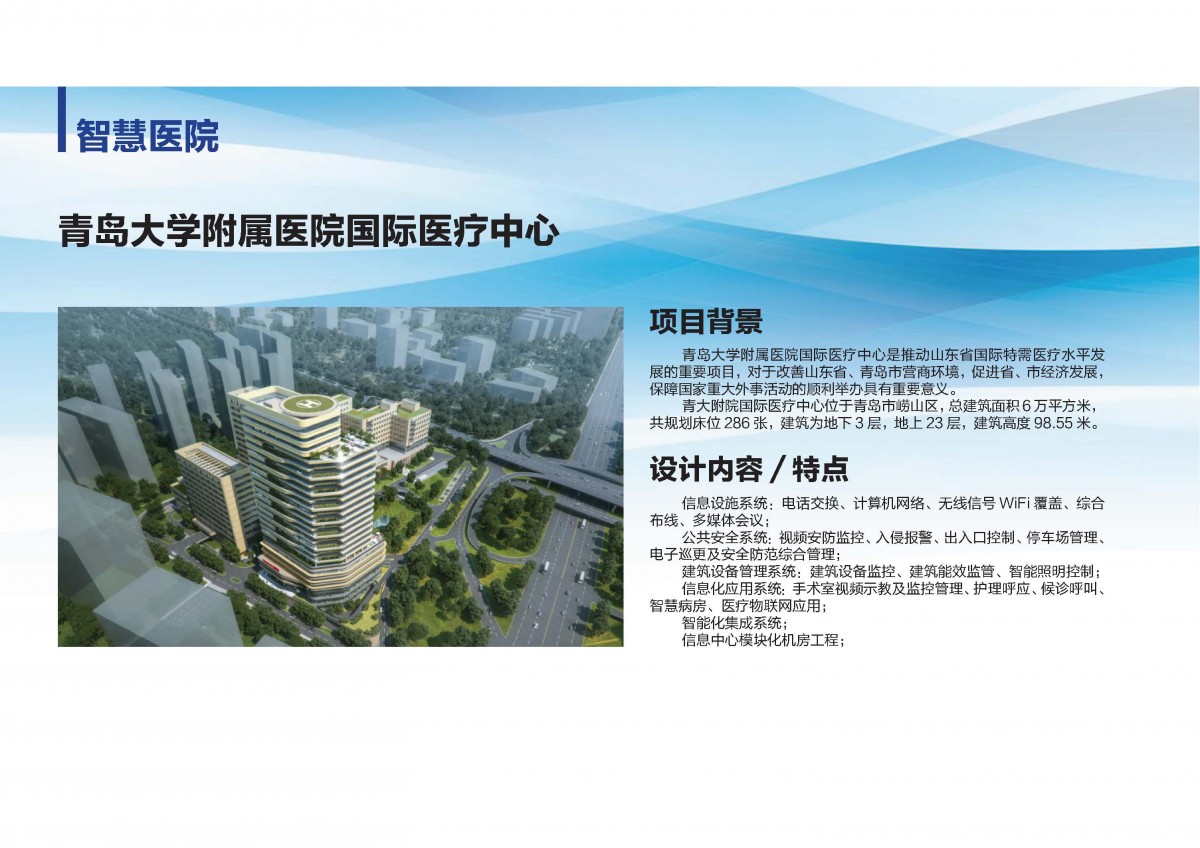 智慧医院

青岛大学附属医院国际医疗中心

项目背景

青岛大学附属医院国际医疗中心是推动山东省国际特需医疗水平发展的重要项目，对于改善山东省、青岛市营商环境，促进省、市经济发展，保障国家重大外事活动的顺利举办具有重要意义。

青大附院国际医疗中心位于青岛市崂山区，总建筑面积 6 万平方米，共规划床位 286 张，建筑为地下 3 层，地上 23 层，建筑高度 98.55 米。

设计内容 / 特点

信息设施系统：电话交换、计算机网络、无线信号 WiFi 覆盖、综合布线、多媒体会议；

公共安全系统：视频安防监控、入侵报警、出入口控制、停车场管理、电子巡更及安全防范综合管理；

建筑设备管理系统：建筑设备监控、建筑能效监管、智能照明控制；

信息化应用系统：手术室视频示教及监控管理、护理呼应、候诊呼叫、智慧病房、医疗物联网应用；

智能化集成系统；

信息中心模块化机房工程；